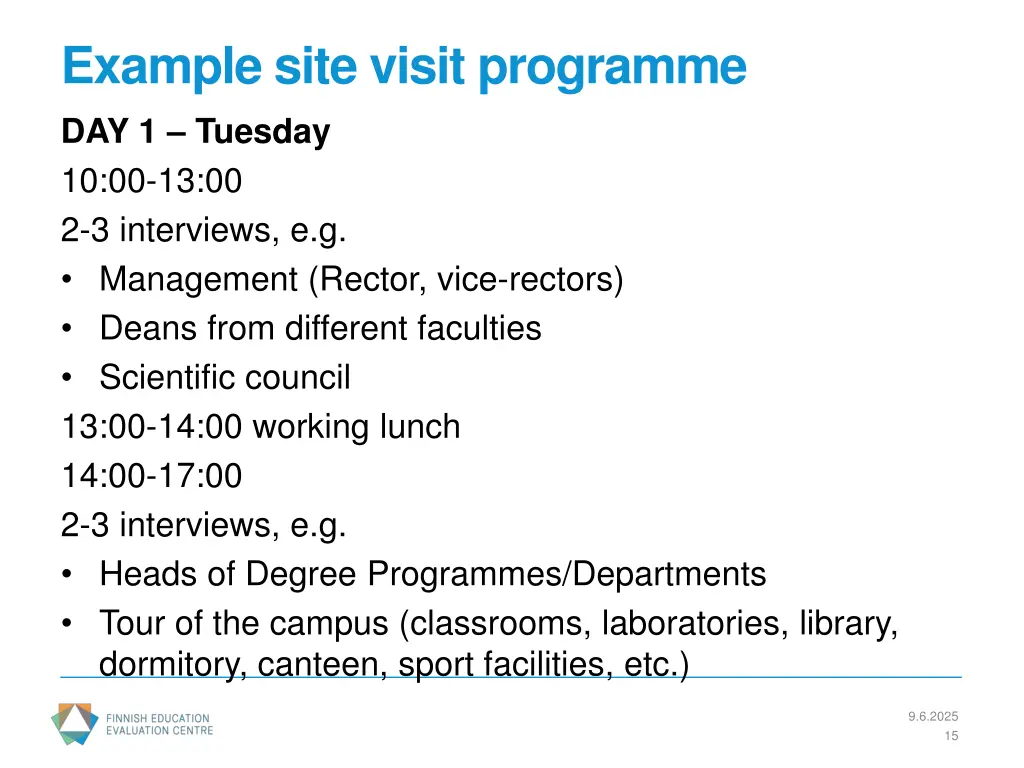 Example site visit programme

DAY 1 – Tuesday
10:00-13:00
2-3 interviews, e.g.
• Management (Rector, vice-rectors)
• Deans from different faculties
• Scientific council
13:00-14:00 working lunch
14:00-17:00
2-3 interviews, e.g.
• Heads of Degree Programmes/Departments
• Tour of the campus (classrooms, laboratories, library, dormitory, canteen, sport facilities, etc.)

FINNISH EDUCATION EVALUATION CENTRE

9.6.2025
15